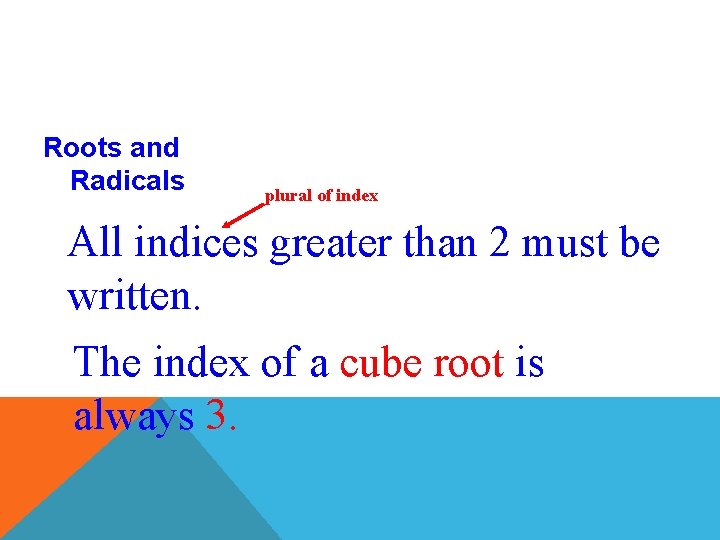 Roots and Radicals

plural of index

All indices greater than 2 must be written.

The index of a cube root is always 3.